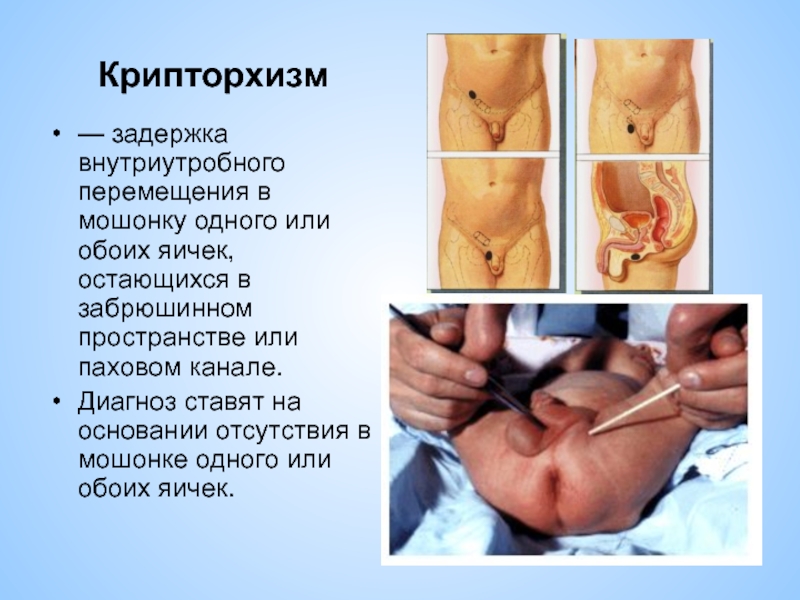 Крипторхизм

• — задержка внутриутробного перемещения в мошонку одного или обоих яичек, остающихся в забрюшинном пространстве или паховом канале.

• Диагноз ставят на основании отсутствия в мошонке одного или обоих яичек.